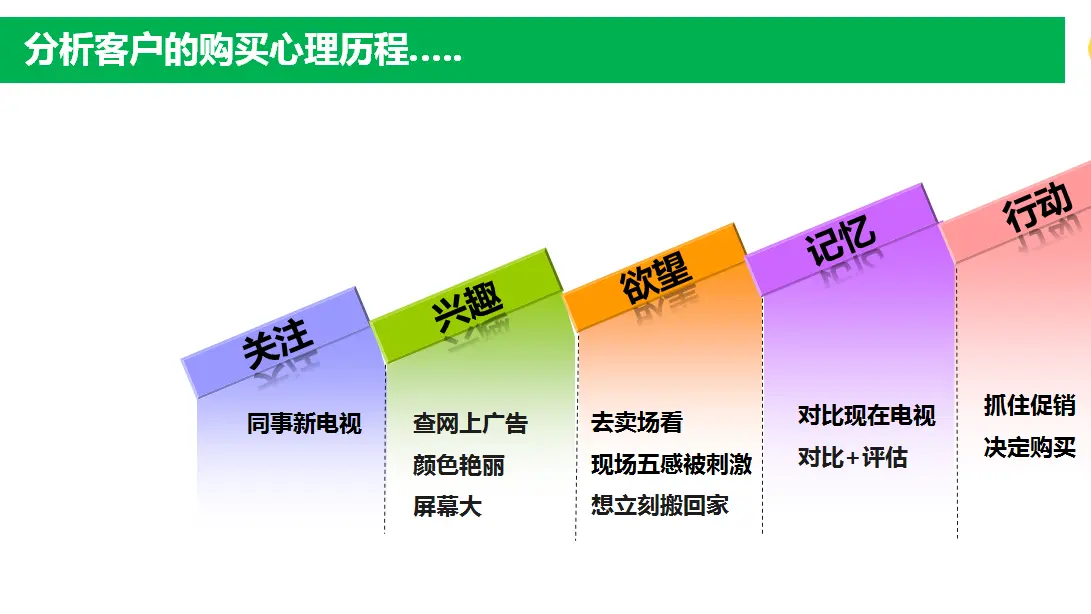 分析客户的购买心理历程.....

关注
同事新电视

兴趣
查网上广告
颜色艳丽
屏幕大

欲望
去卖场看
现场五感被刺激
想立刻搬回家

记忆
对比现在电视
对比+评估

行动
抓住促销
决定购买